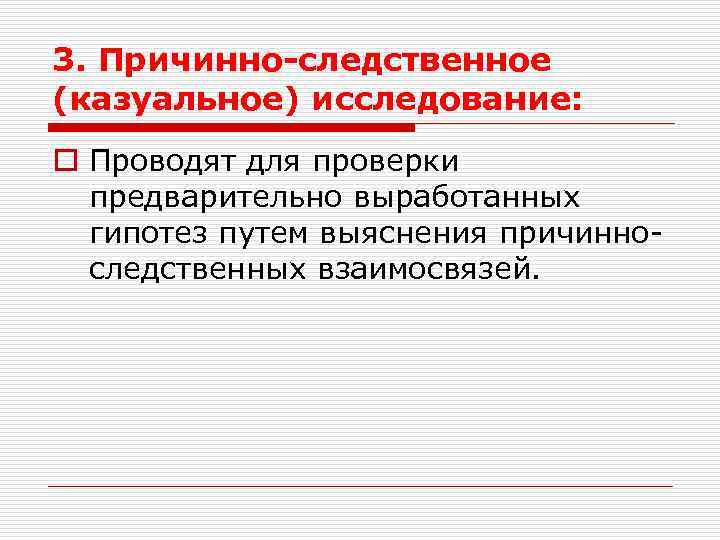 3. Причинно-следственное (казуальное) исследование:

Проводят для проверки предварительно выработанных гипотез путем выяснения причинно-следственных взаимосвязей.